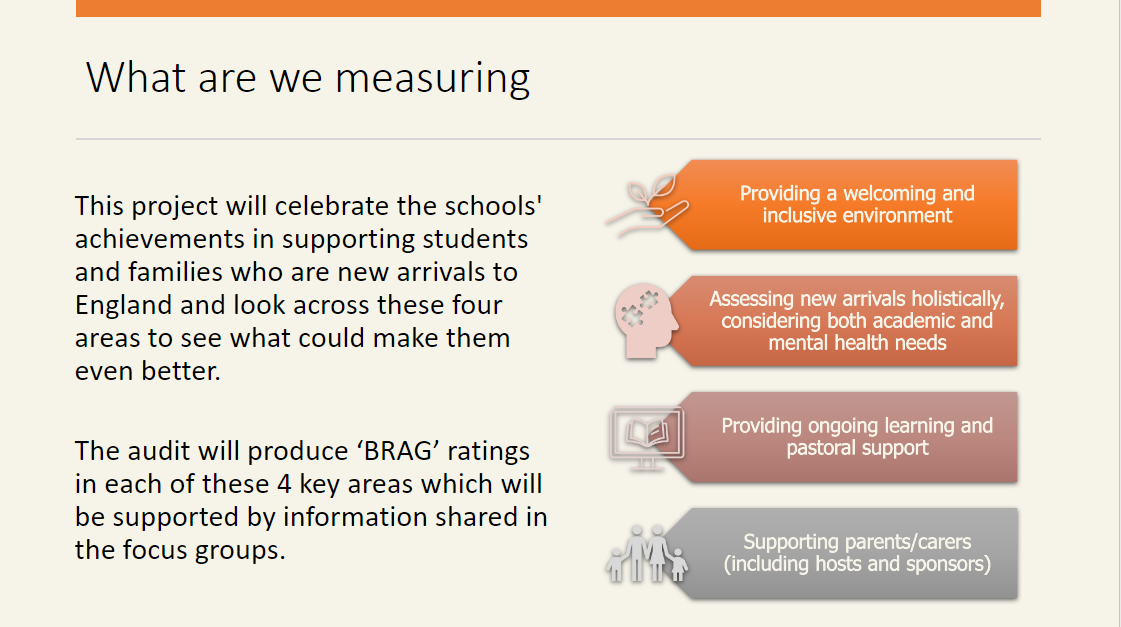 What are we measuring

This project will celebrate the schools' achievements in supporting students and families who are new arrivals to England and look across these four areas to see what could make them even better.

The audit will produce ‘BRAG’ ratings in each of these 4 key areas which will be supported by information shared in the focus groups.

Providing a welcoming and inclusive environment

Assessing new arrivals holistically, considering both academic and mental health needs

Providing ongoing learning and pastoral support

Supporting parents/carers (including hosts and sponsors)